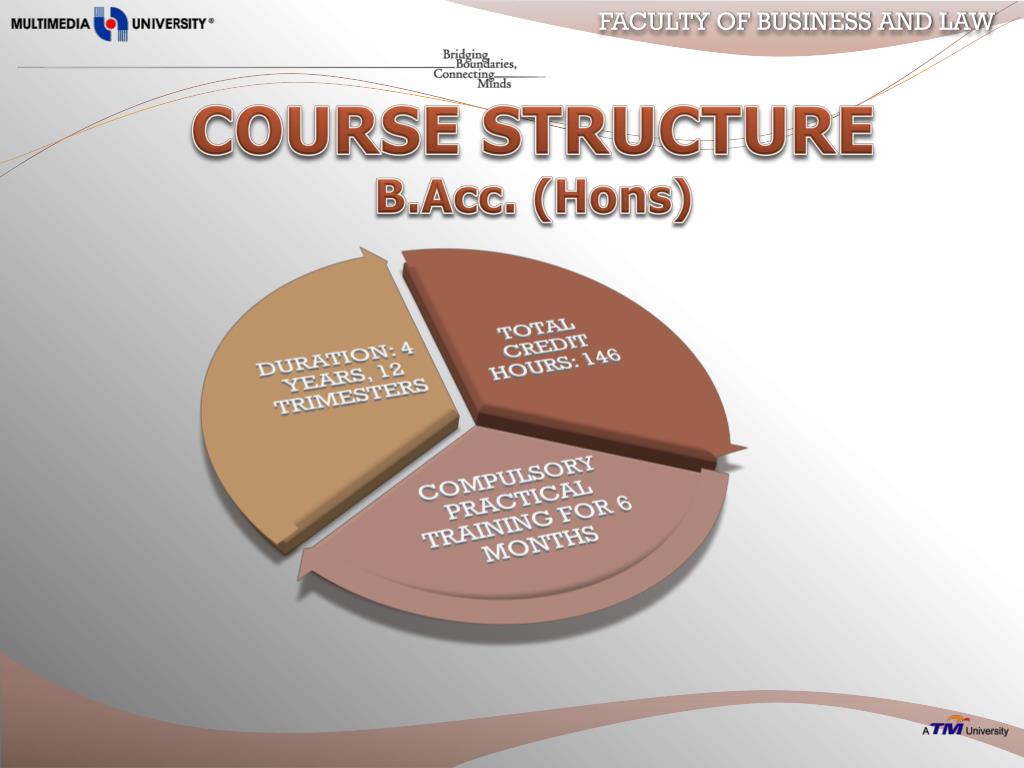 MULTIMEDIA UNIVERSITY®

FACULTY OF BUSINESS AND LAW

Bridging Boundaries, Connecting Minds

COURSE STRUCTURE
B.Acc. (Hons)

DURATION: 4 YEARS, 12 TRIMESTERS

TOTAL CREDIT HOURS: 146

COMPULSORY PRACTICAL TRAINING FOR 6 MONTHS

A TM University